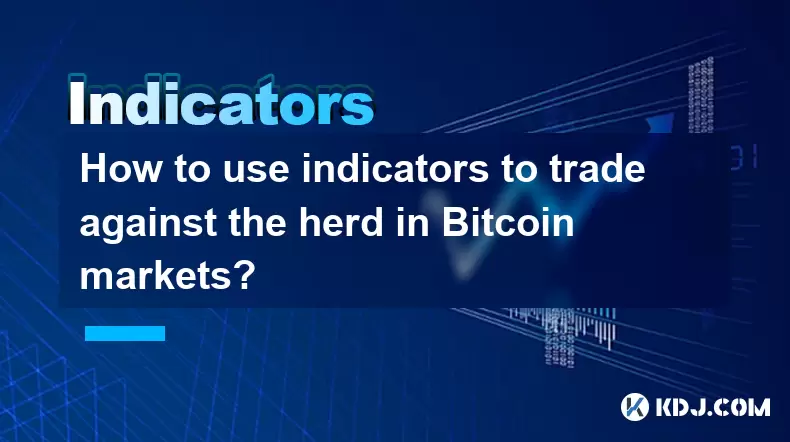 Indicators

How to use indicators to trade against the herd in Bitcoin markets?

KDJ.COM